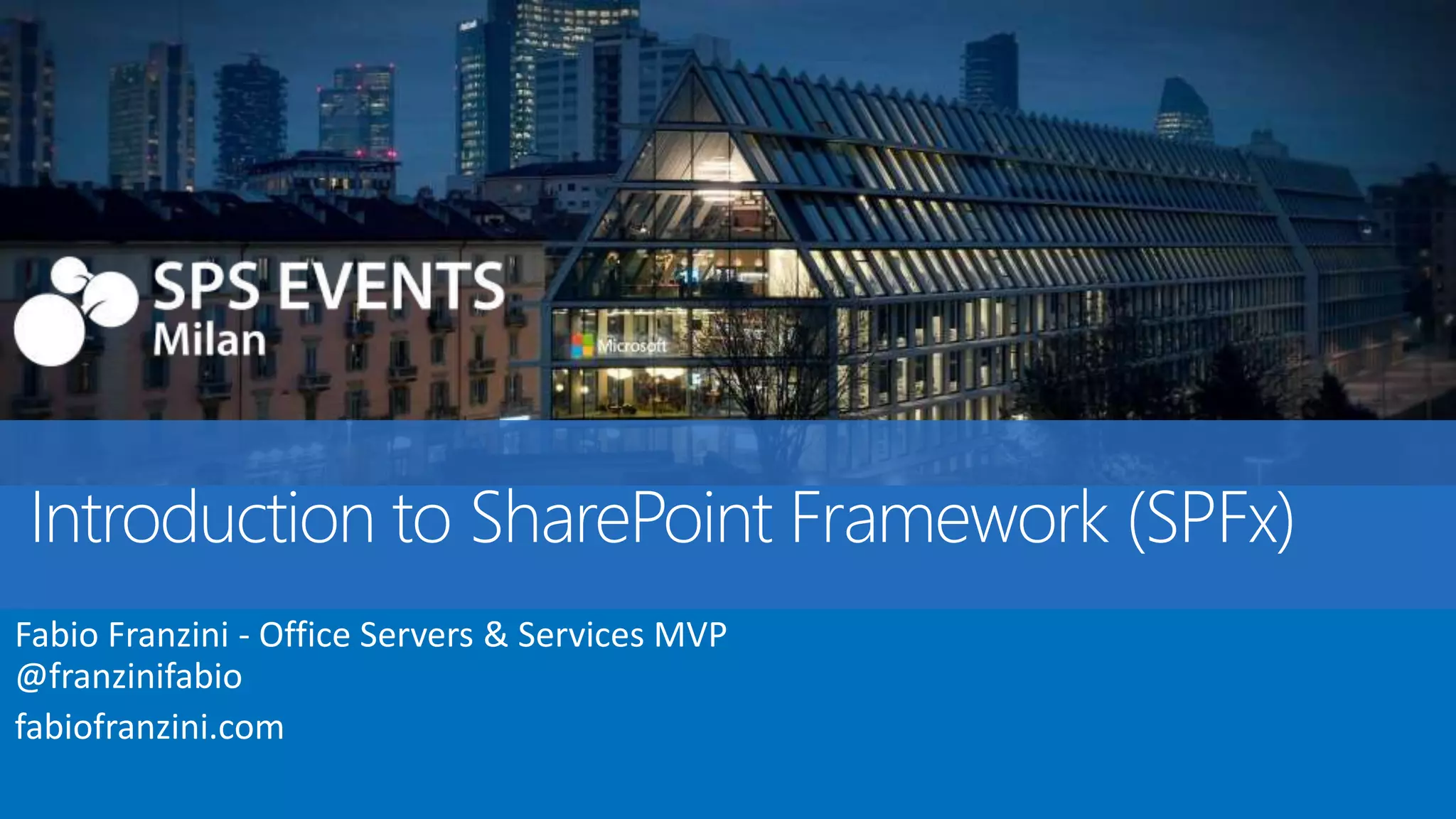 SPS EVENTS
Milan

Microsoft

Introduction to SharePoint Framework (SPFx)

Fabio Franzini - Office Servers & Services MVP
@franzinifabio

fabiofranzini.com